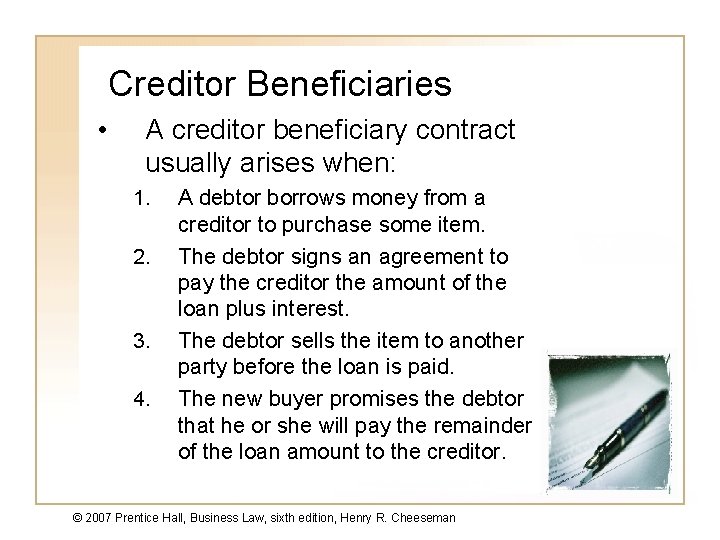 Creditor Beneficiaries

• A creditor beneficiary contract usually arises when:

1. A debtor borrows money from a creditor to purchase some item.
2. The debtor signs an agreement to pay the creditor the amount of the loan plus interest.
3. The debtor sells the item to another party before the loan is paid.
4. The new buyer promises the debtor that he or she will pay the remainder of the loan amount to the creditor.

© 2007 Prentice Hall, Business Law, sixth edition, Henry R. Cheeseman